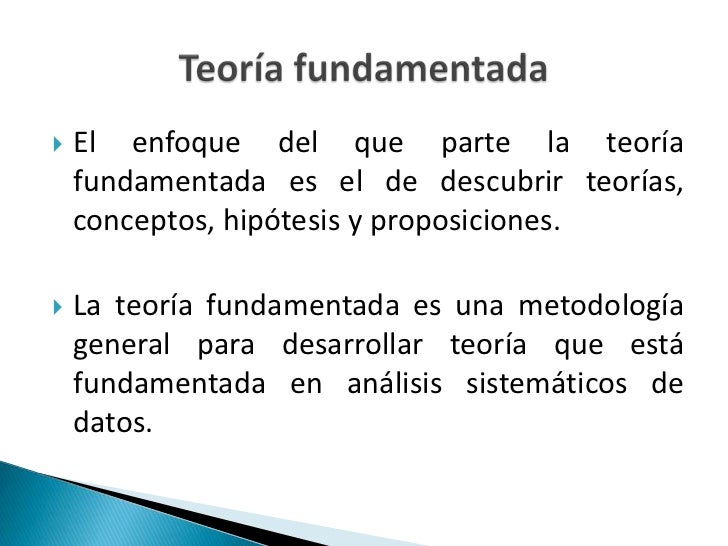 Teoría fundamentada

El enfoque del que parte la teoría fundamentada es el de descubrir teorías, conceptos, hipótesis y proposiciones.

La teoría fundamentada es una metodología general para desarrollar teoría que está fundamentada en análisis sistemáticos de datos.